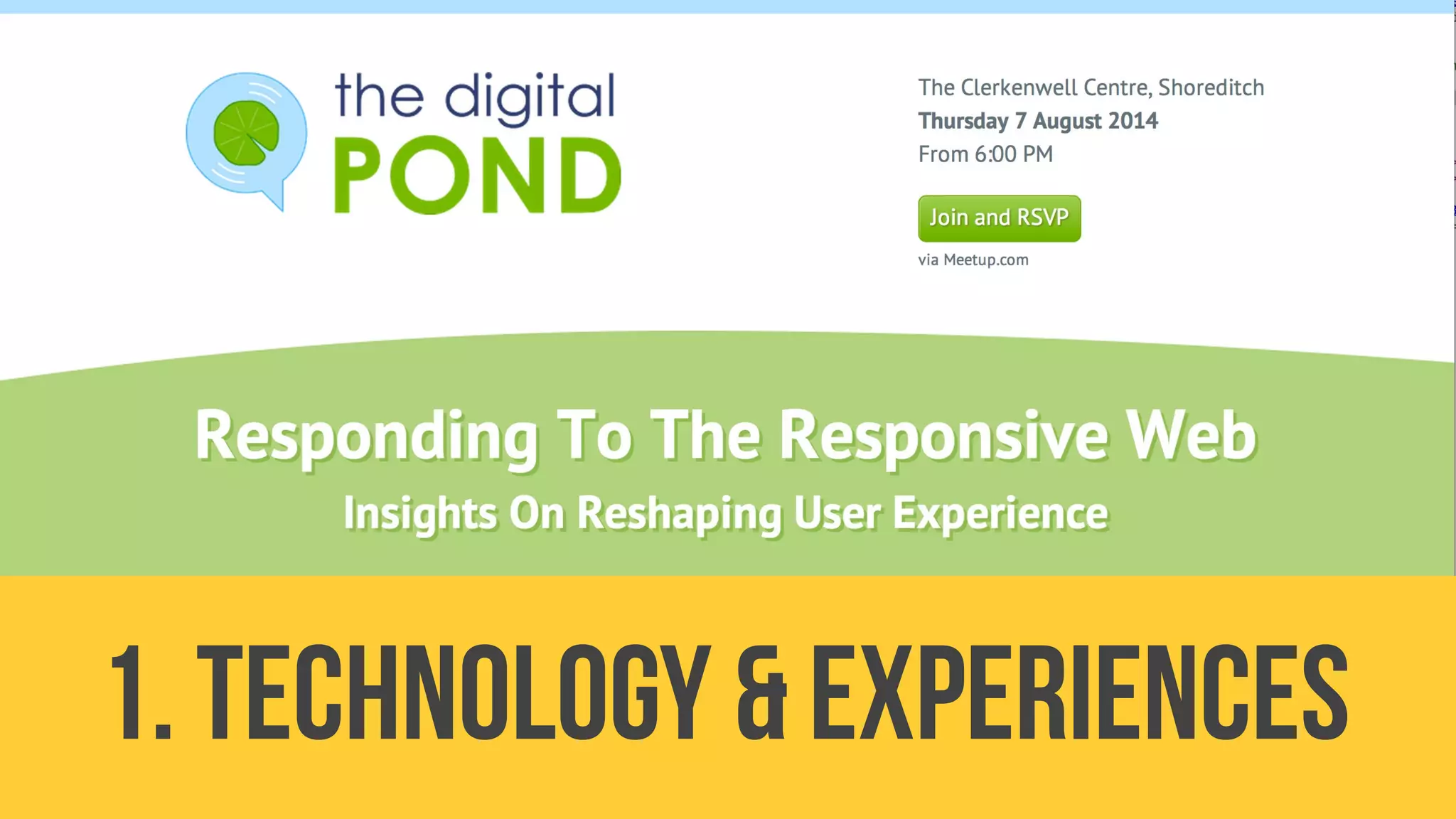 the digital POND

The Clerkenwell Centre, Shoreditch
Thursday 7 August 2014
From 6:00 PM

Join and RSVP

via Meetup.com

Responding To The Responsive Web

Insights On Reshaping User Experience

1. TECHNOLOGY & EXPERIENCES